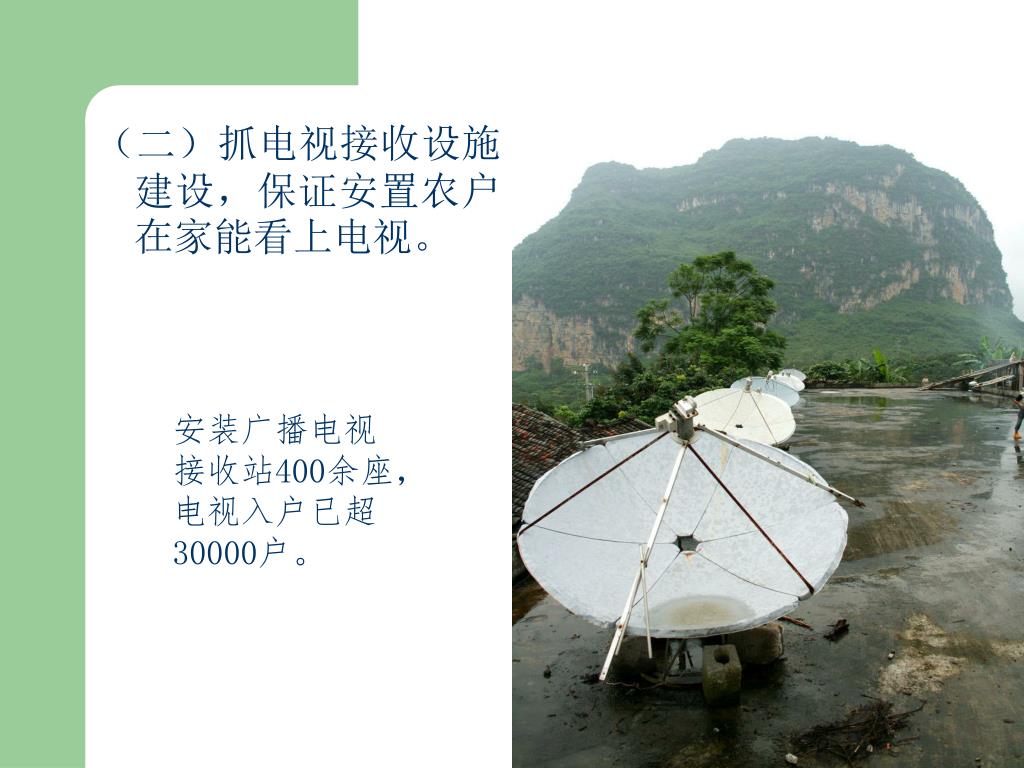 （二）抓电视接收设施建设，保证安置农户在家能看上电视。

安装广播电视接收站400余座，电视入户已超30000户。